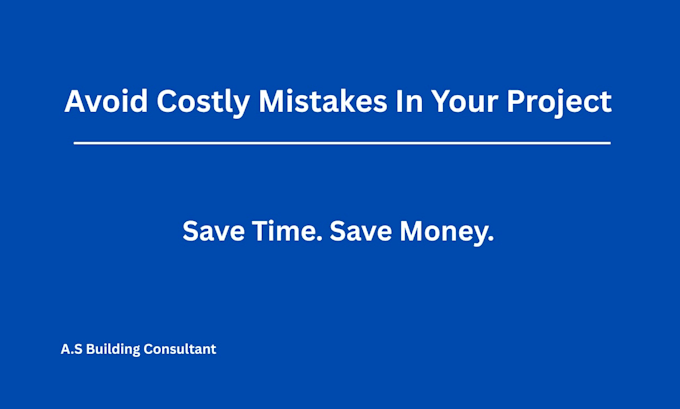 Avoid Costly Mistakes In Your Project

Save Time. Save Money.

A.S Building Consultant